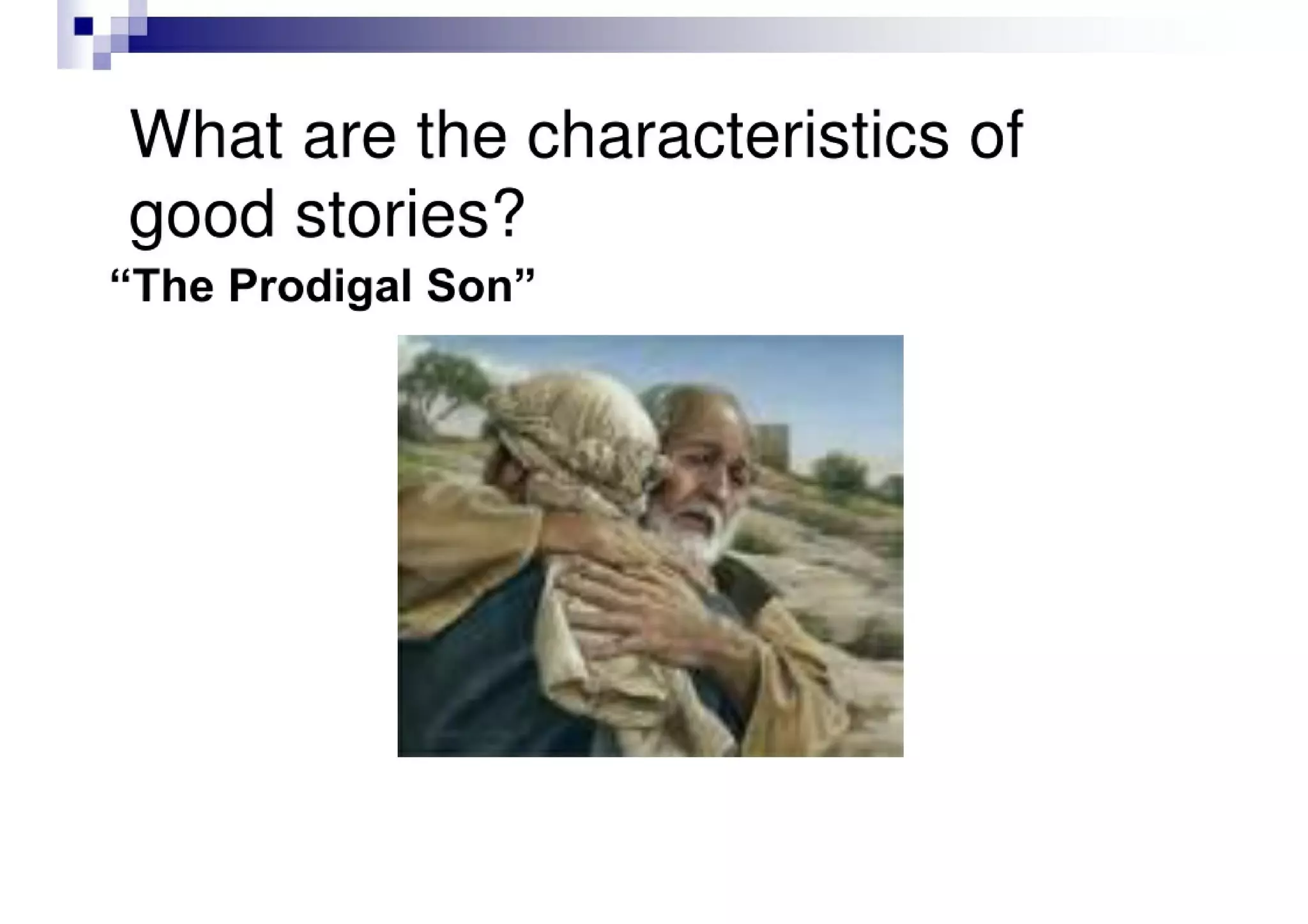 What are the characteristics of good stories?

“The Prodigal Son”